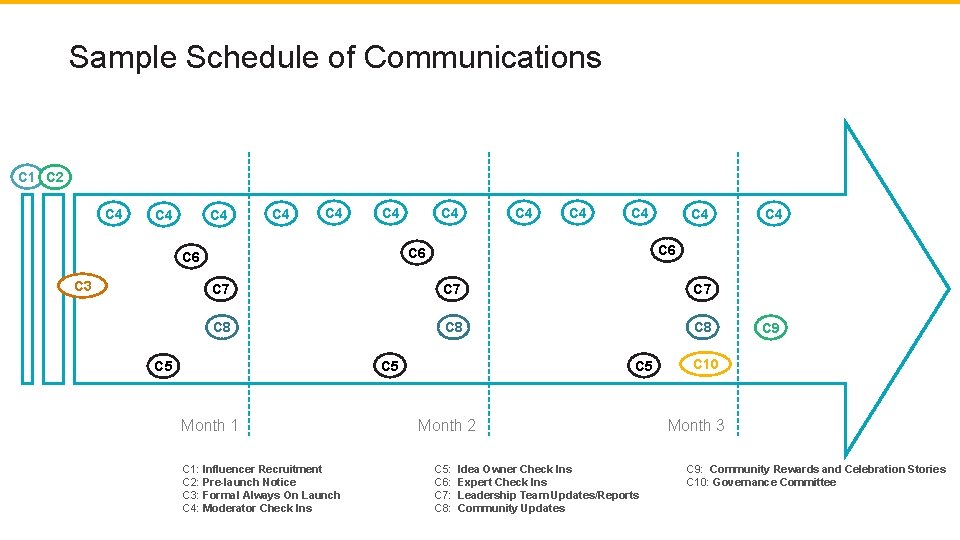 Sample Schedule of Communications

C1 C2

C4 C4 C4 C4 C4 C4 C4 C4 C4 C4 C4 C4

C6 C6 C6

C3

C7 C7 C7

C8 C8 C8 C9

C5 C5 C5 C10

Month 1 Month 2 Month 3

C1: Influencer Recruitment
C2: Pre-launch Notice
C3: Formal Always On Launch
C4: Moderator Check Ins

C5: Idea Owner Check Ins
C6: Expert Check Ins
C7: Leadership Team Updates/Reports
C8: Community Updates

C9: Community Rewards and Celebration Stories
C10: Governance Committee